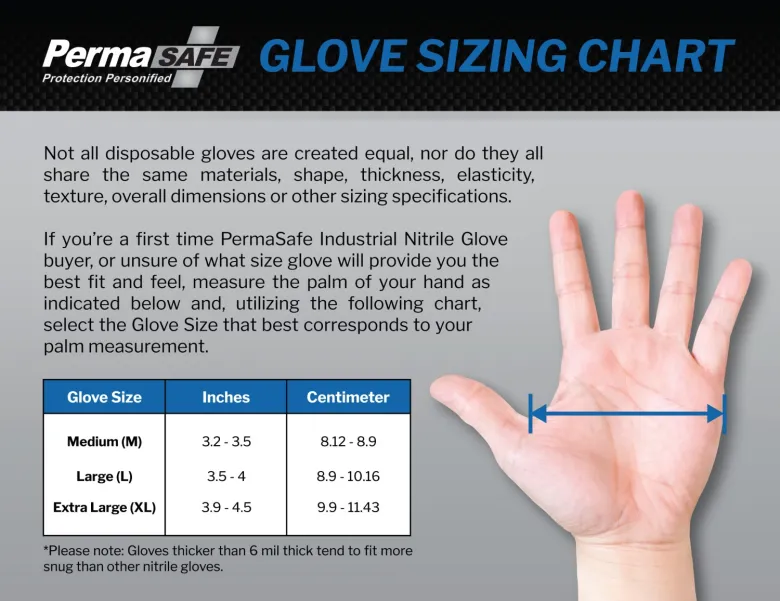 PermaSAFE
Protection Personified

GLOVE SIZING CHART

Not all disposable gloves are created equal, nor do they all share the same materials, shape, thickness, elasticity, texture, overall dimensions or other sizing specifications.

If you're a first time PermaSafe Industrial Nitrile Glove buyer, or unsure of what size glove will provide you the best fit and feel, measure the palm of your hand as indicated below and, utilizing the following chart, select the Glove Size that best corresponds to your palm measurement.

| Glove Size | Inches | Centimeter |
|---|---|---|
| Medium (M) | 3.2 - 3.5 | 8.12 - 8.9 |
| Large (L) | 3.5 - 4 | 8.9 - 10.16 |
| Extra Large (XL) | 3.9 - 4.5 | 9.9 - 11.43 |

*Please note: Gloves thicker than 6 mil thick tend to fit more snug than other nitrile gloves.